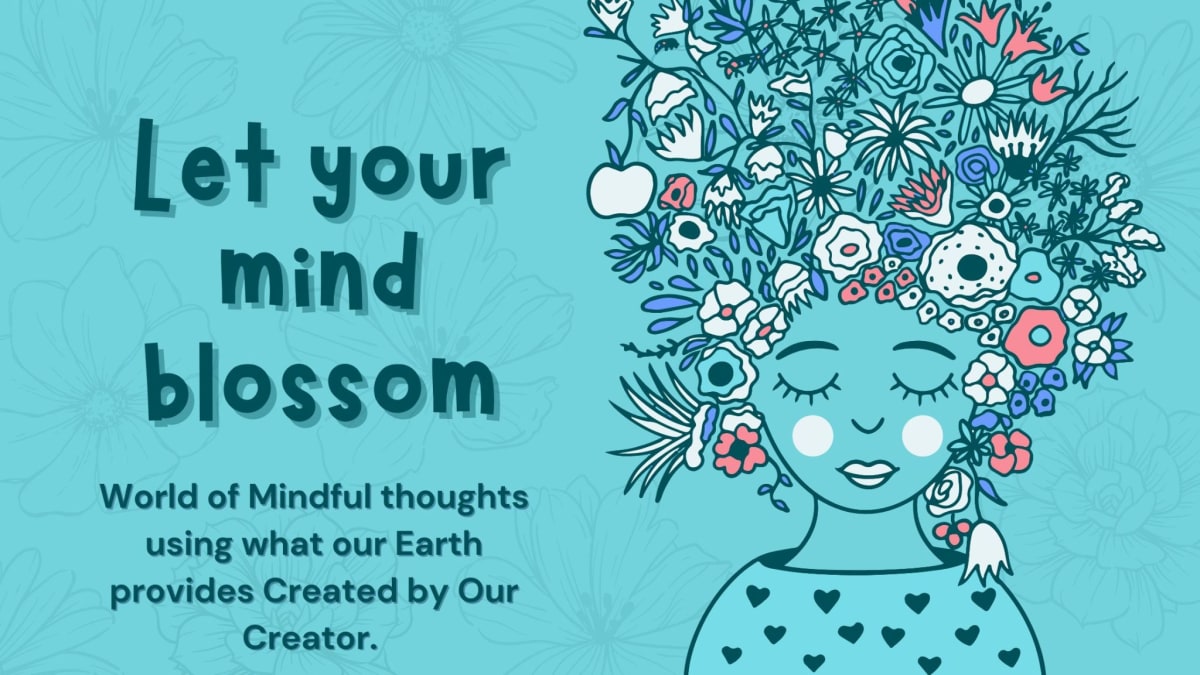 Let your mind blossom

World of Mindful thoughts using what our Earth provides Created by Our Creator.